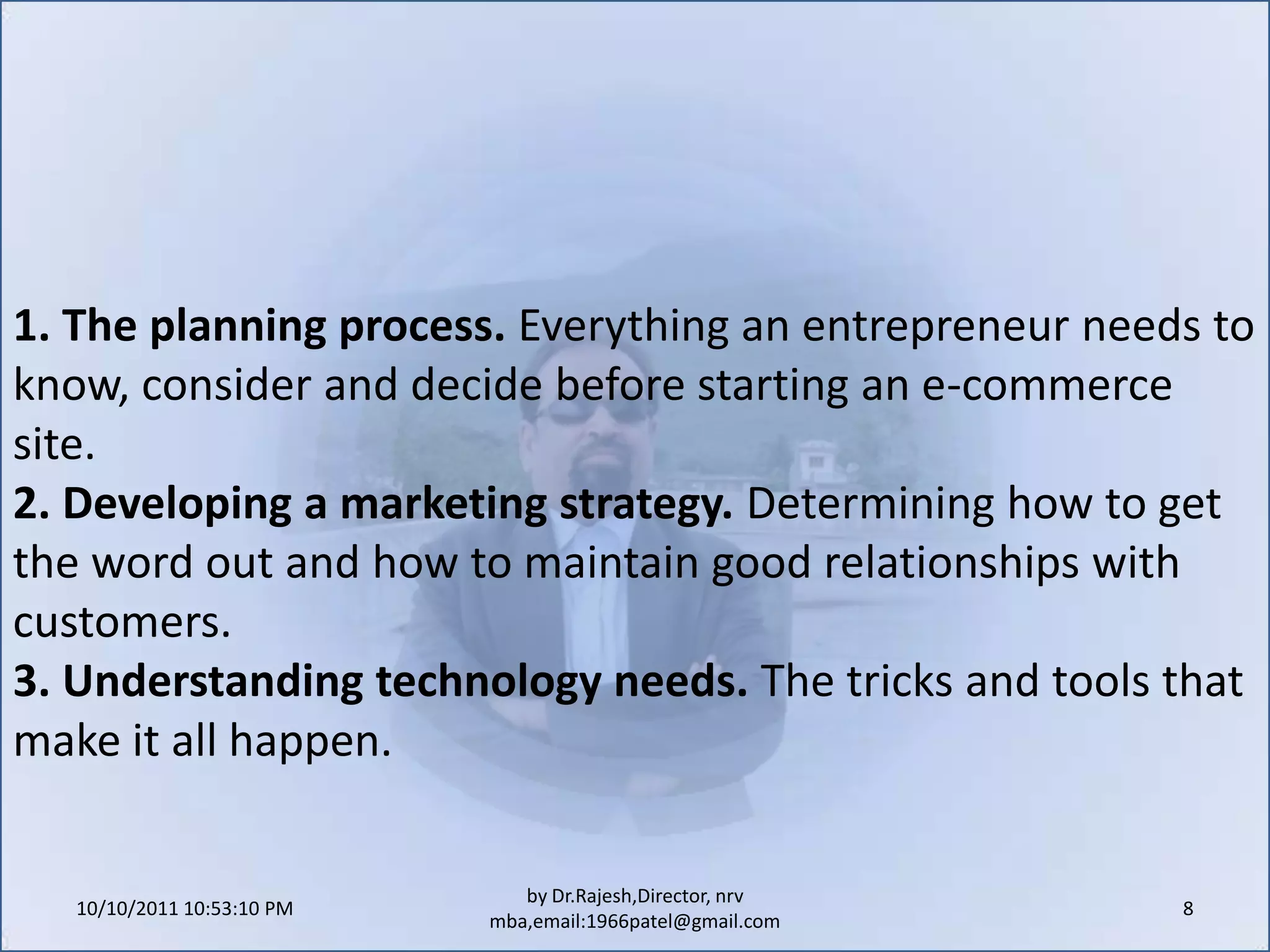 1. The planning process. Everything an entrepreneur needs to know, consider and decide before starting an e-commerce site.
2. Developing a marketing strategy. Determining how to get the word out and how to maintain good relationships with customers.
3. Understanding technology needs. The tricks and tools that make it all happen.

10/10/2011 10:53:10 PM

by Dr.Rajesh,Director, nrv mba,email:1966patel@gmail.com

8